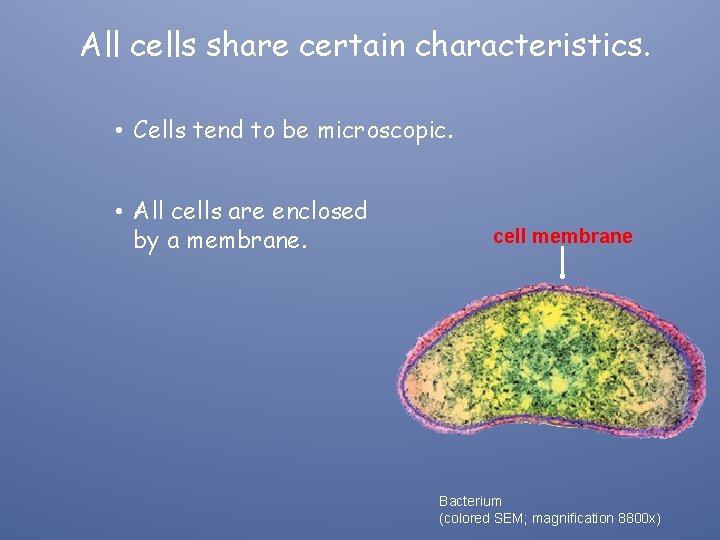 All cells share certain characteristics.

• Cells tend to be microscopic.

• All cells are enclosed by a membrane.

cell membrane

Bacterium
(colored SEM; magnification 8800x)